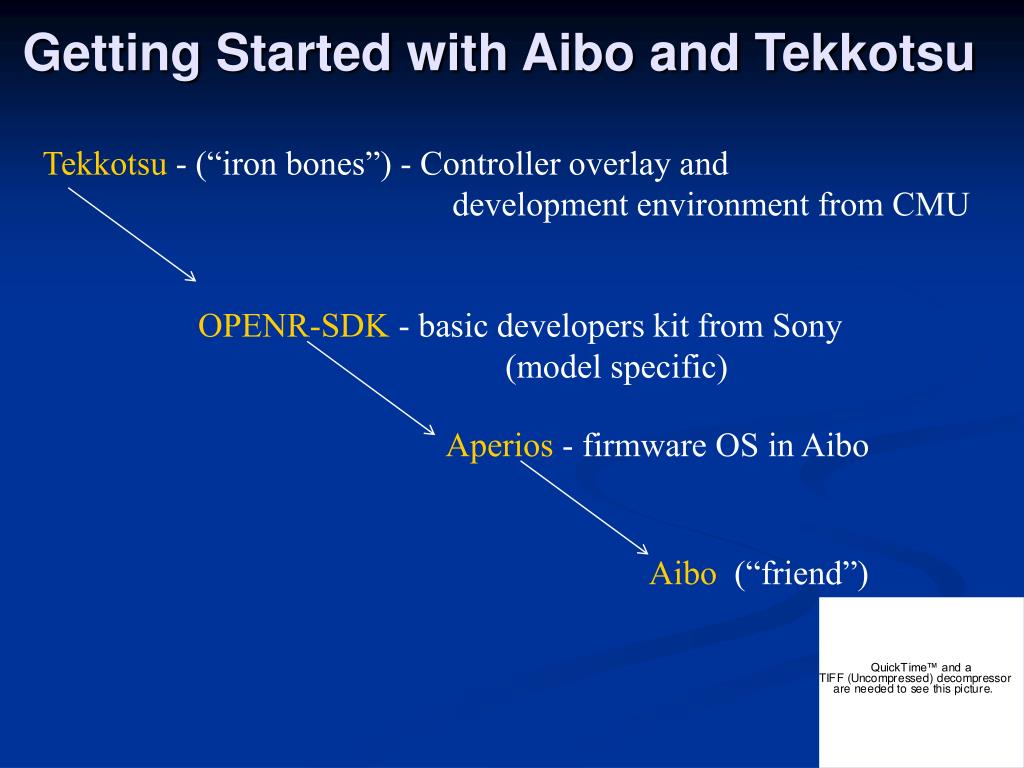 Getting Started with Aibo and Tekkotsu

Tekkotsu - (“iron bones”) - Controller overlay and development environment from CMU

OPENR-SDK - basic developers kit from Sony (model specific)

Aperios - firmware OS in Aibo

Aibo (“friend”)

QuickTime™ and a TIFF (Uncompressed) decompressor are needed to see this picture.